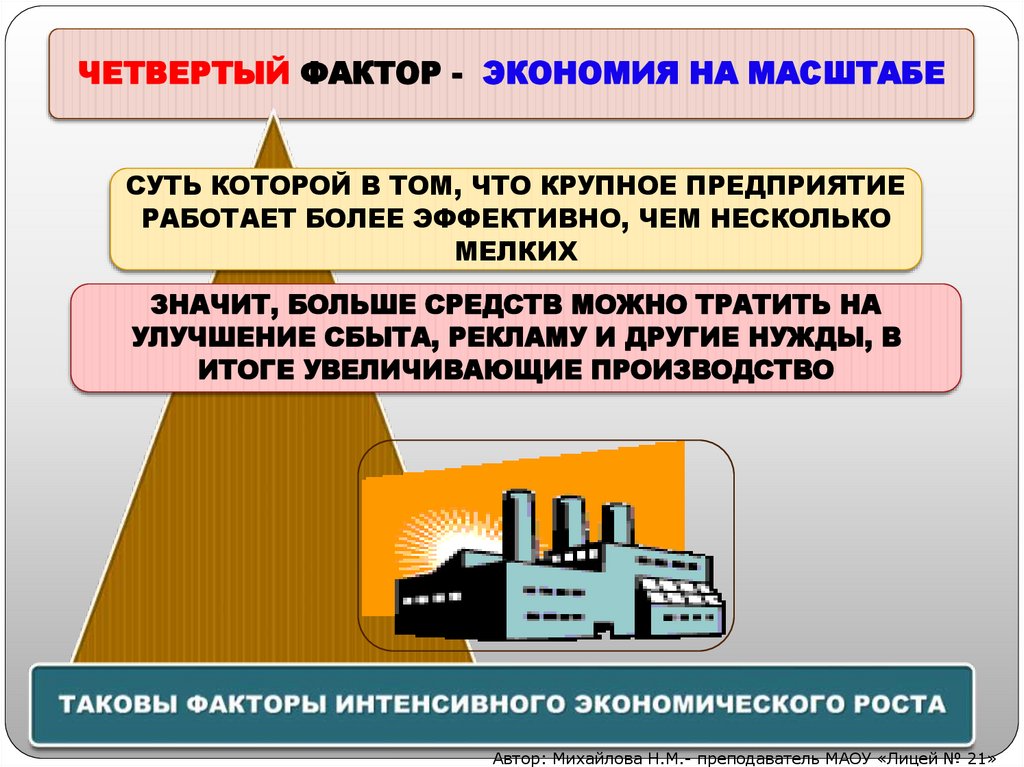 ЧЕТВЕРТЫЙ ФАКТОР - ЭКОНОМИЯ НА МАСШТАБЕ

СУТЬ КОТОРОЙ В ТОМ, ЧТО КРУПНОЕ ПРЕДПРИЯТИЕ РАБОТАЕТ БОЛЕЕ ЭФФЕКТИВНО, ЧЕМ НЕСКОЛЬКО МЕЛКИХ

ЗНАЧИТ, БОЛЬШЕ СРЕДСТВ МОЖНО ТРАТИТЬ НА УЛУЧШЕНИЕ СБЫТА, РЕКЛАМУ И ДРУГИЕ НУЖДЫ, В ИТОГЕ УВЕЛИЧИВАЮЩИЕ ПРОИЗВОДСТВО

ТАКОВЫ ФАКТОРЫ ИНТЕНСИВНОГО ЭКОНОМИЧЕСКОГО РОСТА

Автор: Михайлова Н.М.- преподаватель МАОУ «Лицей № 21»